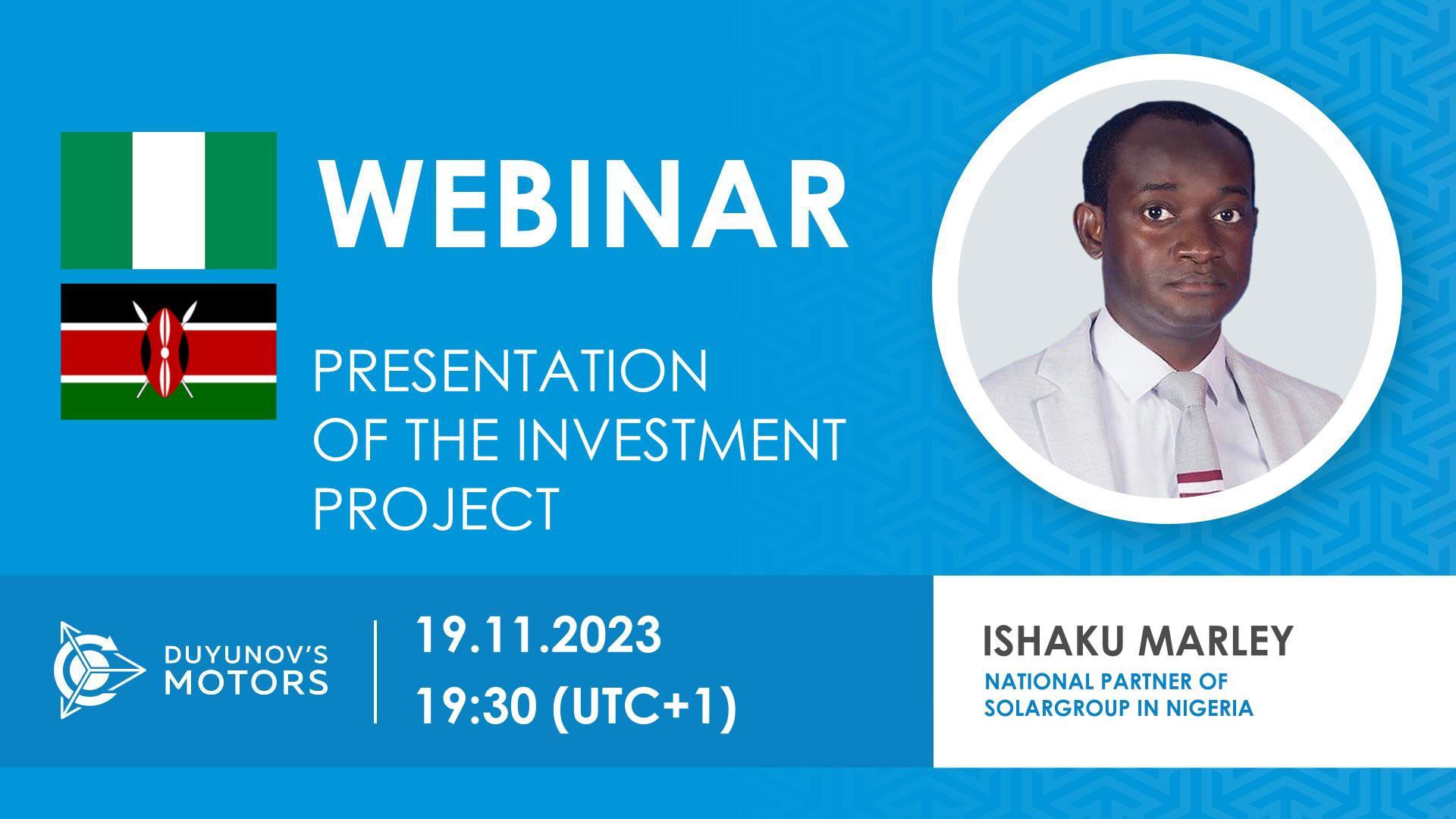 WEBINAR

PRESENTATION OF THE INVESTMENT PROJECT

DUYUNOV'S MOTORS

19.11.2023
19:30 (UTC+1)

ISHAKU MARLEY
NATIONAL PARTNER OF SOLARGROUP IN NIGERIA